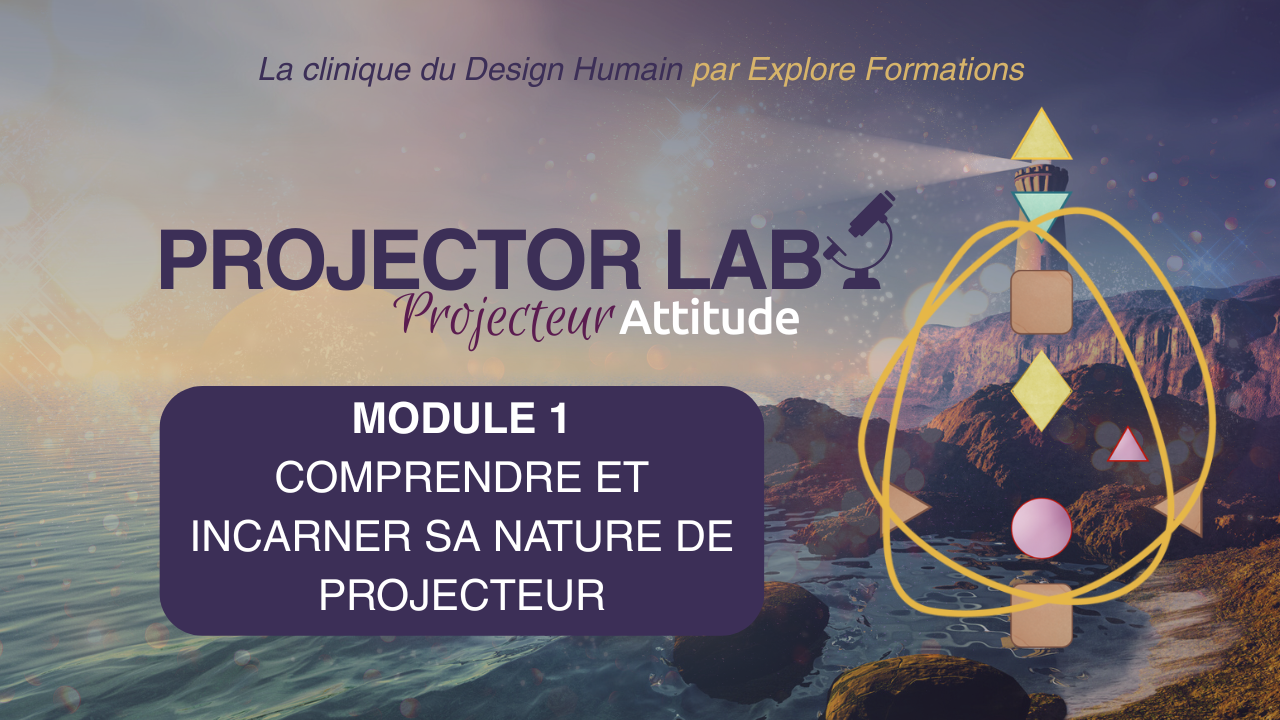 La clinique du Design Humain par Explore Formations

PROJECTOR LAB

Projecteur Attitude

MODULE 1
COMPRENDRE ET INCARNER SA NATURE DE PROJECTEUR